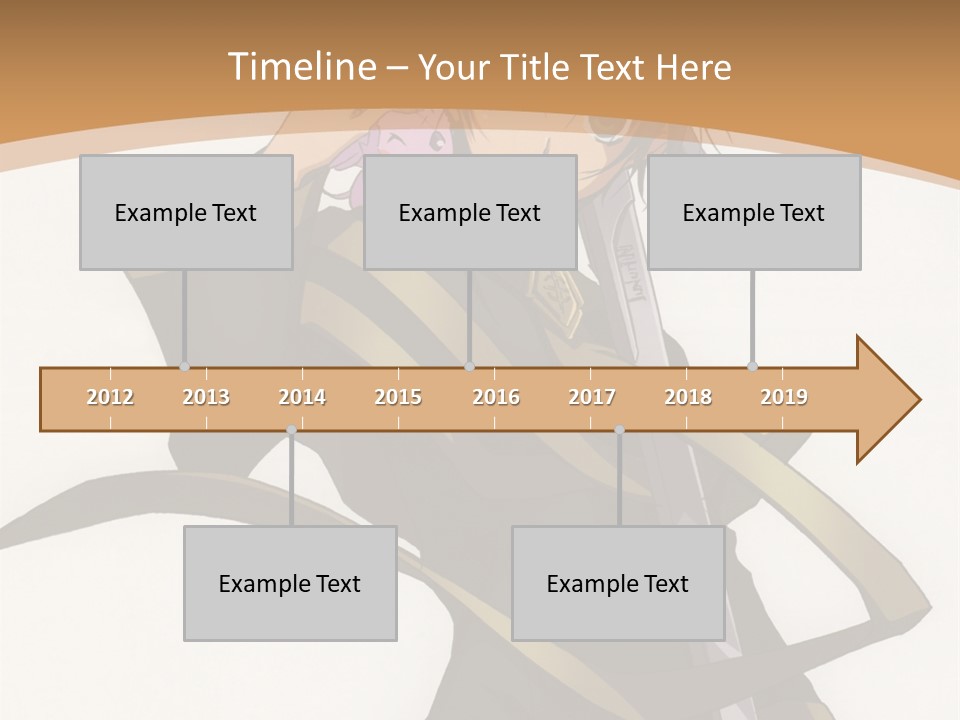 Timeline – Your Title Text Here

Example Text

Example Text

Example Text

2012 2013 2014 2015 2016 2017 2018 2019

Example Text

Example Text